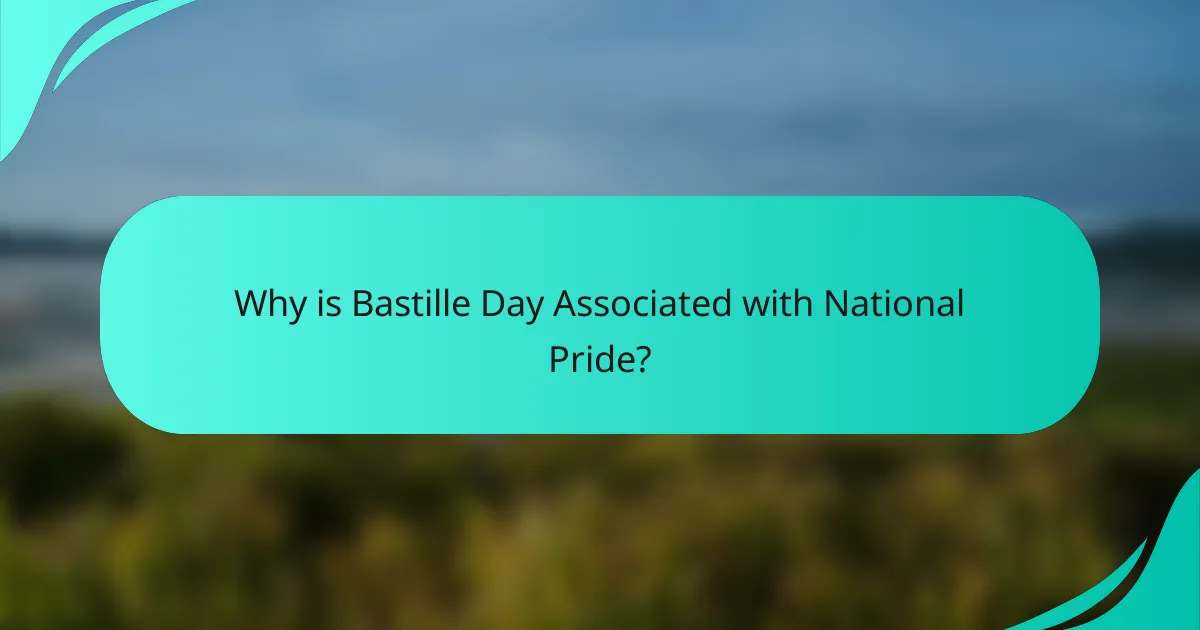 Why is Bastille Day Associated with National Pride?